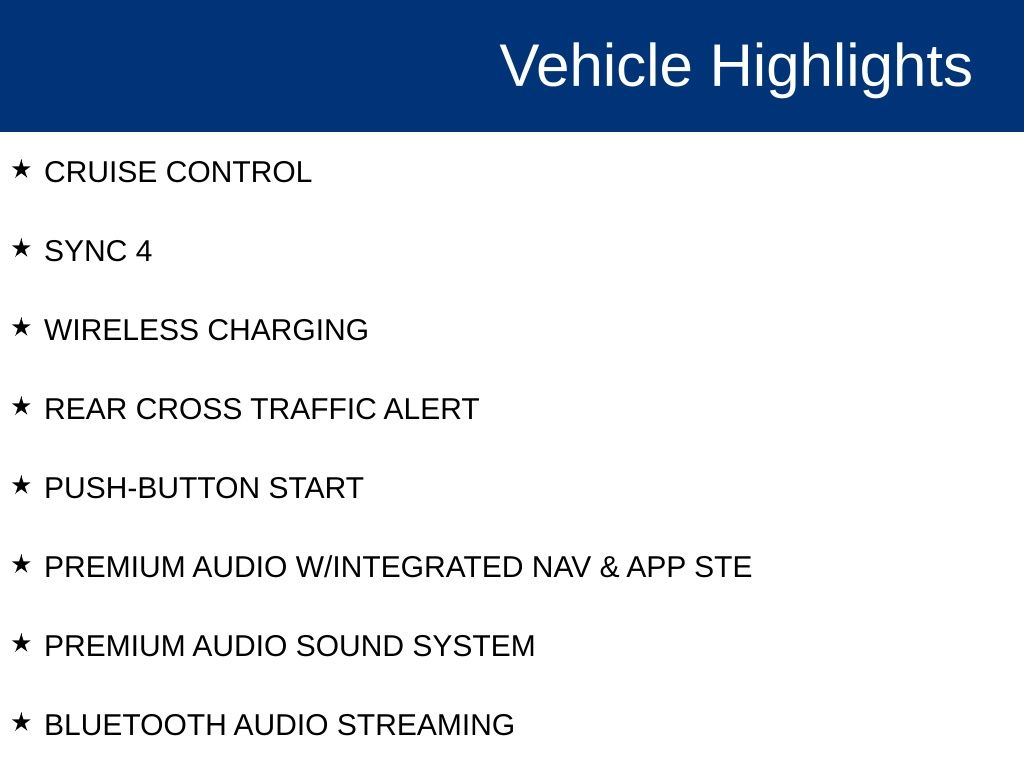 Vehicle Highlights

★ CRUISE CONTROL

★ SYNC 4

★ WIRELESS CHARGING

★ REAR CROSS TRAFFIC ALERT

★ PUSH-BUTTON START

★ PREMIUM AUDIO W/INTEGRATED NAV & APP STE

★ PREMIUM AUDIO SOUND SYSTEM

★ BLUETOOTH AUDIO STREAMING